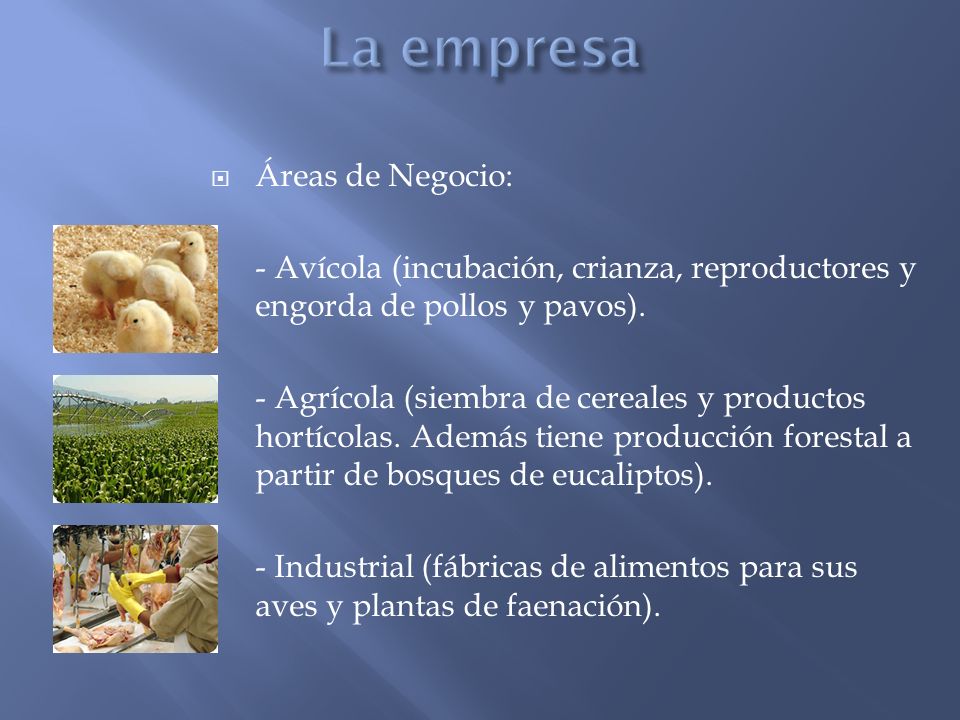 La empresa

Áreas de Negocio:

- Avícola (incubación, crianza, reproductores y engorda de pollos y pavos).

- Agrícola (siembra de cereales y productos hortícolas. Además tiene producción forestal a partir de bosques de eucaliptos).

- Industrial (fábricas de alimentos para sus aves y plantas de faenación).